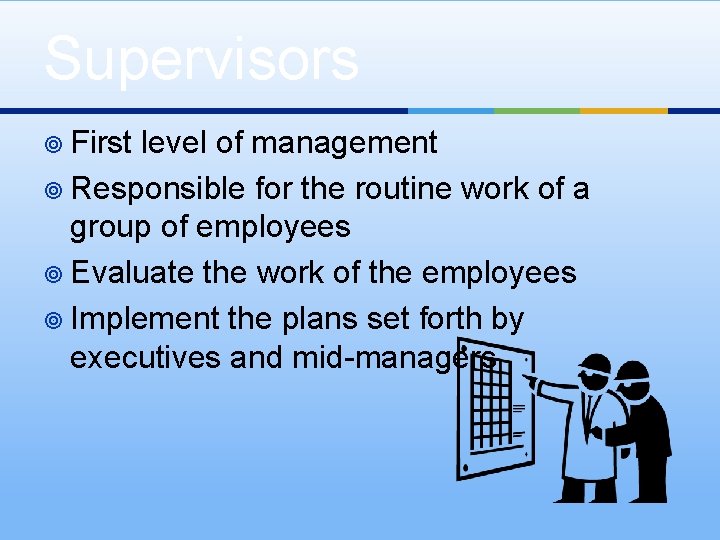 Supervisors

First level of management

Responsible for the routine work of a group of employees

Evaluate the work of the employees

Implement the plans set forth by executives and mid-managers